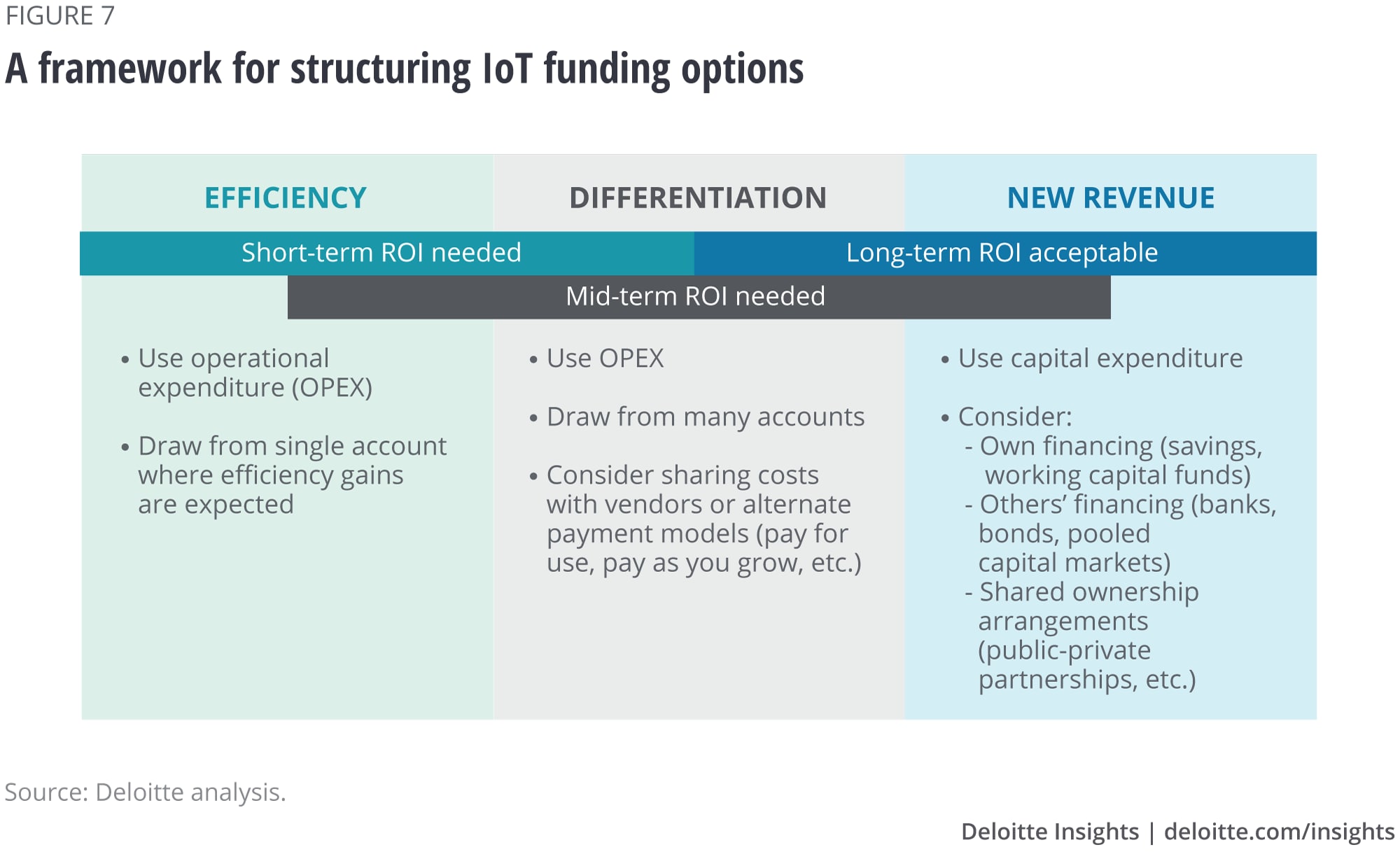 FIGURE 7

A framework for structuring IoT funding options

EFFICIENCY

DIFFERENTIATION

NEW REVENUE

Short-term ROI needed

Long-term ROI acceptable

Mid-term ROI needed

• Use operational expenditure (OPEX)

• Draw from single account where efficiency gains are expected

• Use OPEX

• Draw from many accounts

• Consider sharing costs with vendors or alternate payment models (pay for use, pay as you grow, etc.)

• Use capital expenditure

• Consider:
- Own financing (savings, working capital funds)
- Others' financing (banks, bonds, pooled capital markets)
- Shared ownership arrangements (public-private partnerships, etc.)

Source: Deloitte analysis.

Deloitte Insights | deloitte.com/insights